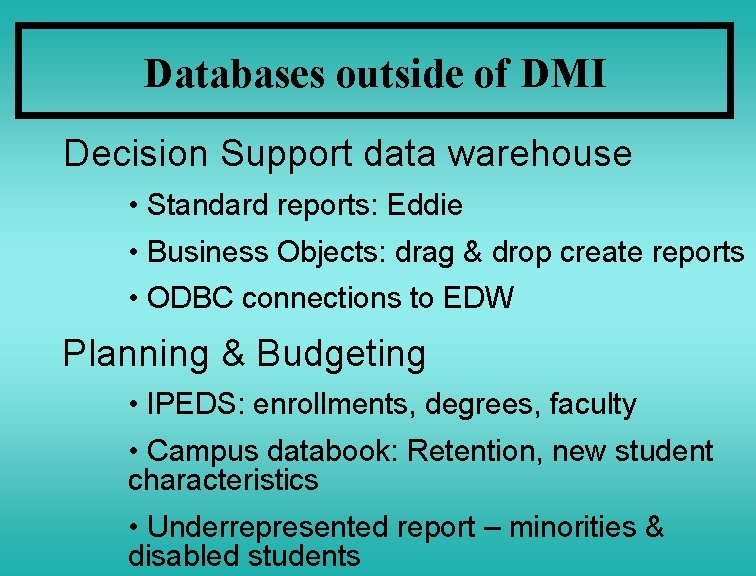 Databases outside of DMI

Decision Support data warehouse

• Standard reports: Eddie

• Business Objects: drag & drop create reports

• ODBC connections to EDW

Planning & Budgeting

• IPEDS: enrollments, degrees, faculty

• Campus databook: Retention, new student characteristics

• Underrepresented report – minorities & disabled students